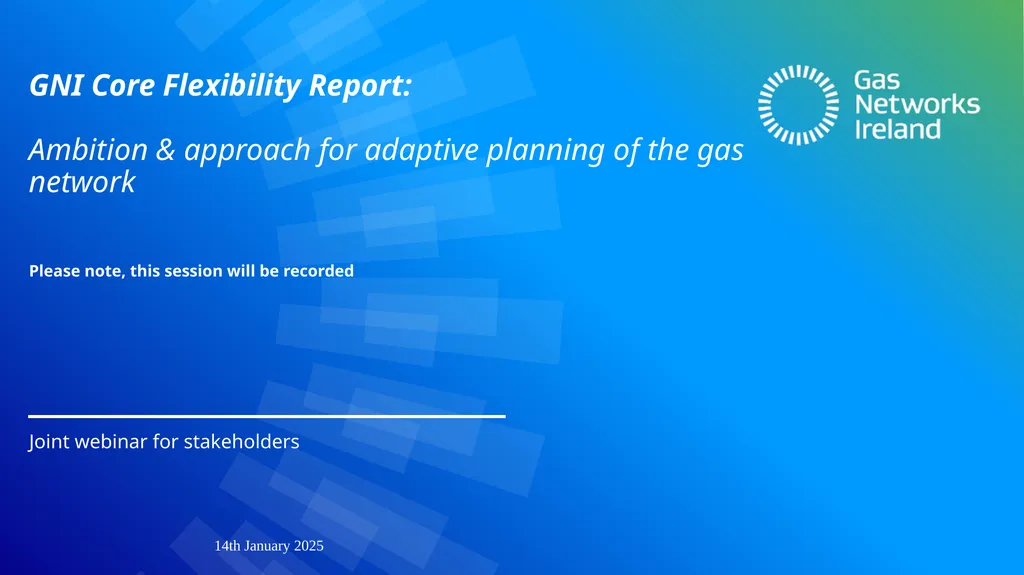 GNI Core Flexibility Report:

Ambition & approach for adaptive planning of the gas network

Gas Networks Ireland

Please note, this session will be recorded

Joint webinar for stakeholders

14th January 2025